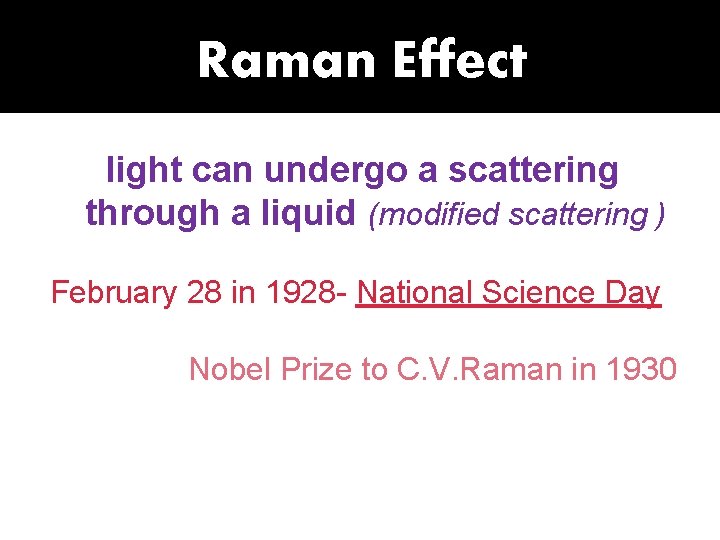 Raman Effect

light can undergo a scattering through a liquid (modified scattering )

February 28 in 1928- National Science Day

Nobel Prize to C.V.Raman in 1930